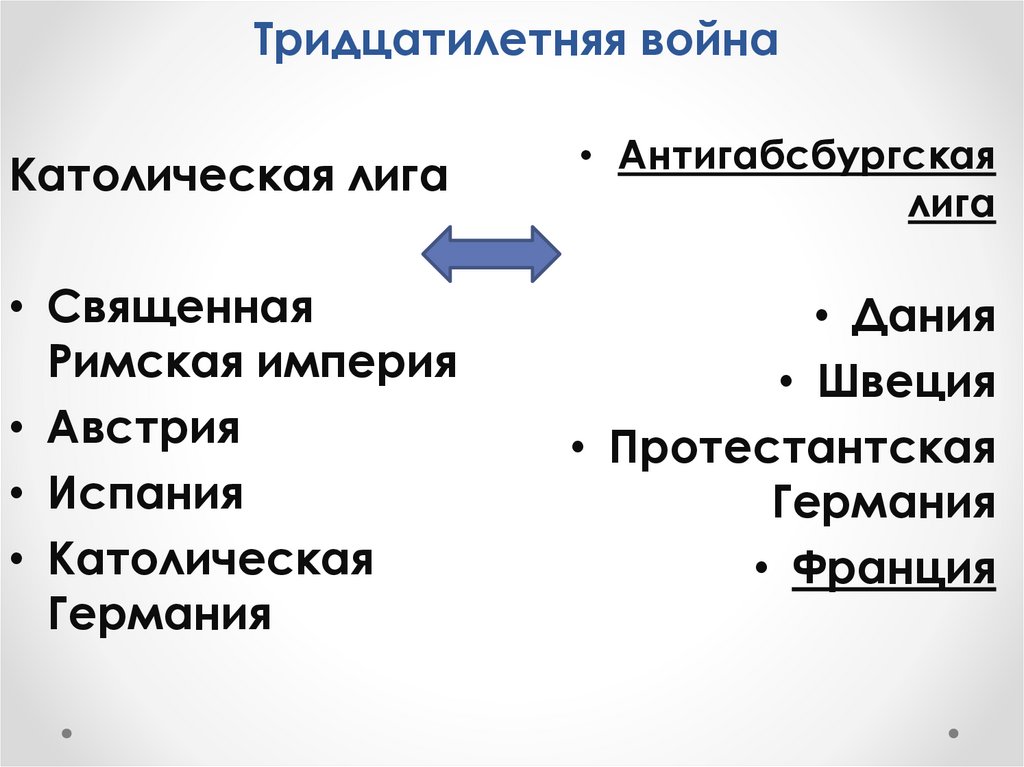 Тридцатилетняя война

Католическая лига

• Священная Римская империя
• Австрия
• Испания
• Католическая Германия

• Антигабсбургская лига

• Дания
• Швеция
• Протестантская Германия
• Франция